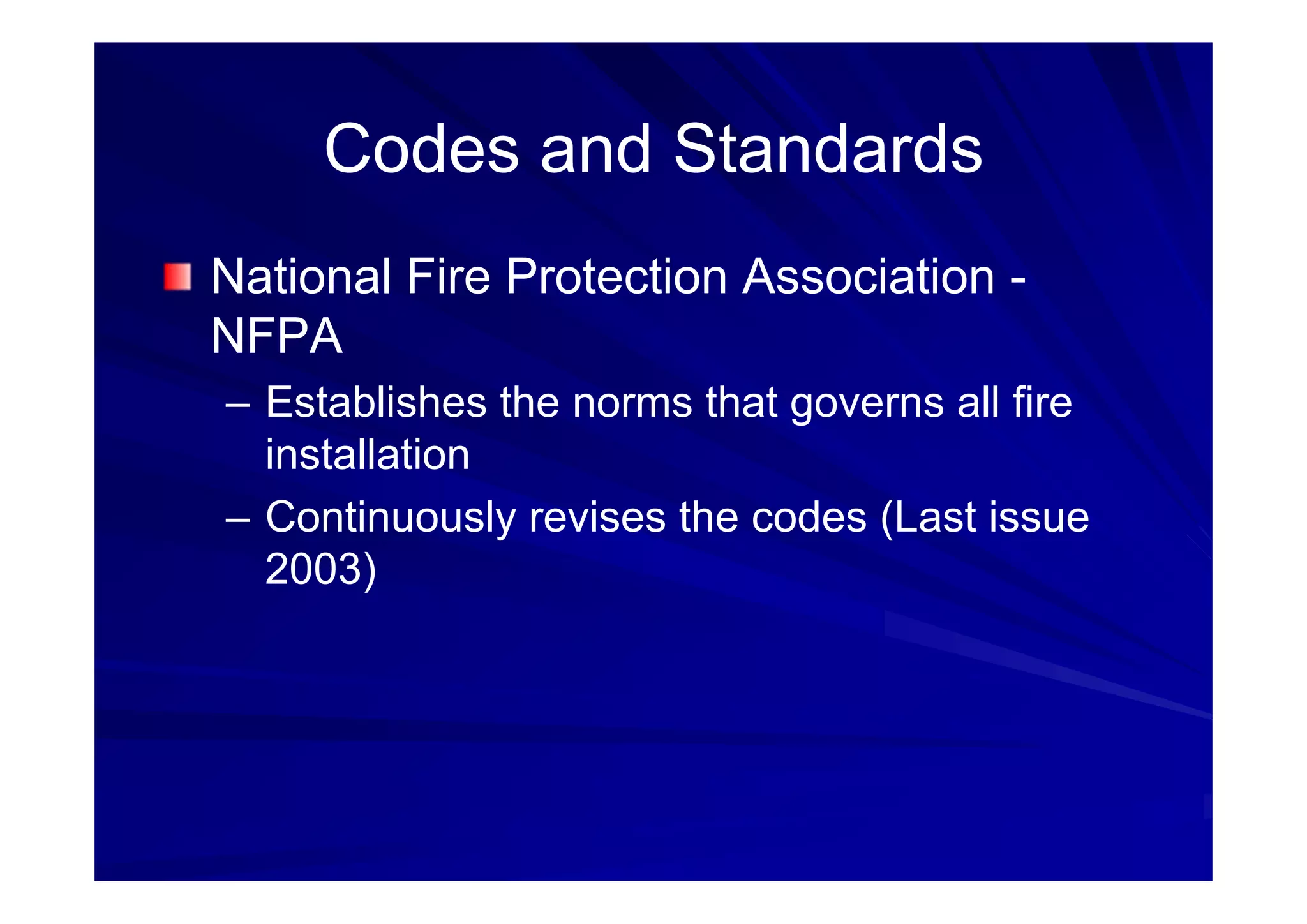 Codes and Standards

National Fire Protection Association - NFPA

– Establishes the norms that governs all fire installation

– Continuously revises the codes (Last issue 2003)